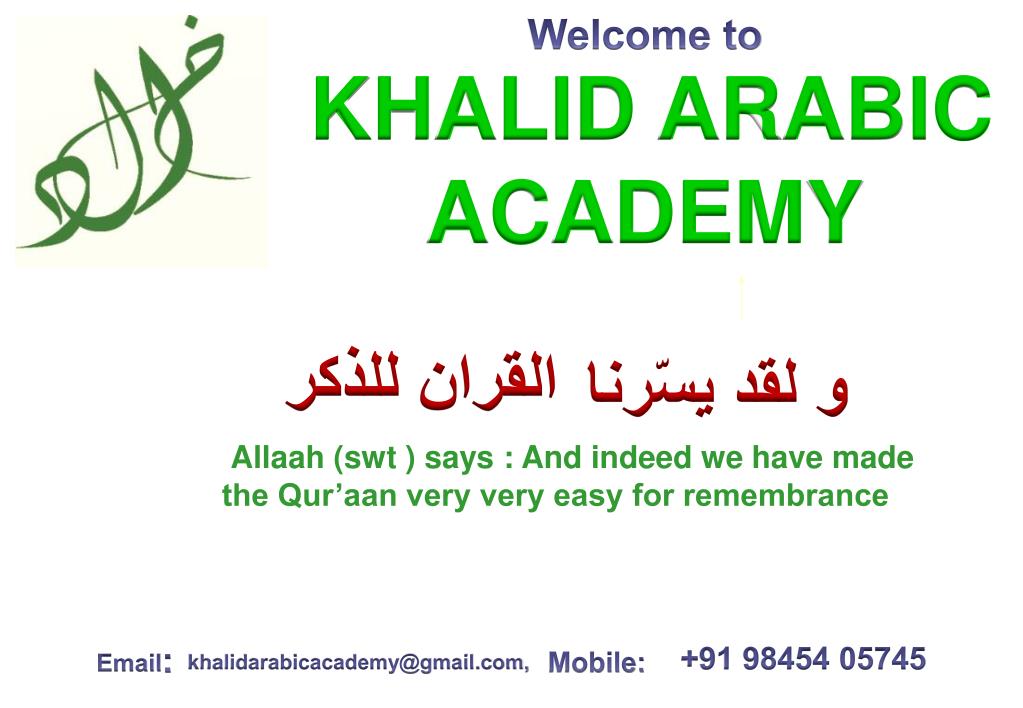 خالد

Welcome to
KHALID ARABIC ACADEMY

و لقد يسّرنا القران للذكر

Allaah (swt ) says : And indeed we have made the Qur'aan very very easy for remembrance

Email: khalidarabicacademy@gmail.com, Mobile: +91 98454 05745